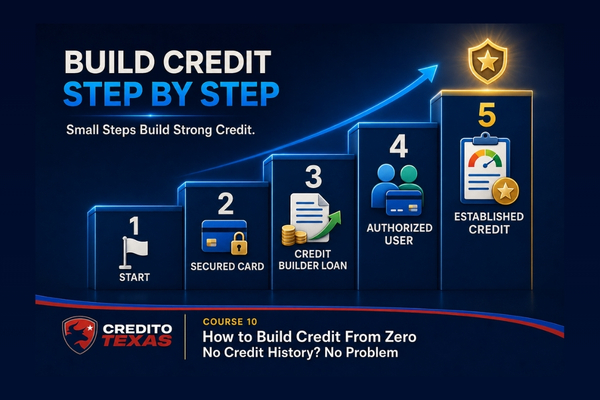 BUILD CREDIT
STEP BY STEP

Small Steps Build Strong Credit.

1
START

2
SECURED CARD

3
CREDIT BUILDER LOAN

4
AUTHORIZED USER

5
ESTABLISHED CREDIT

CREDITO TEXAS

COURSE 10
How to Build Credit From Zero
No Credit History? No Problem